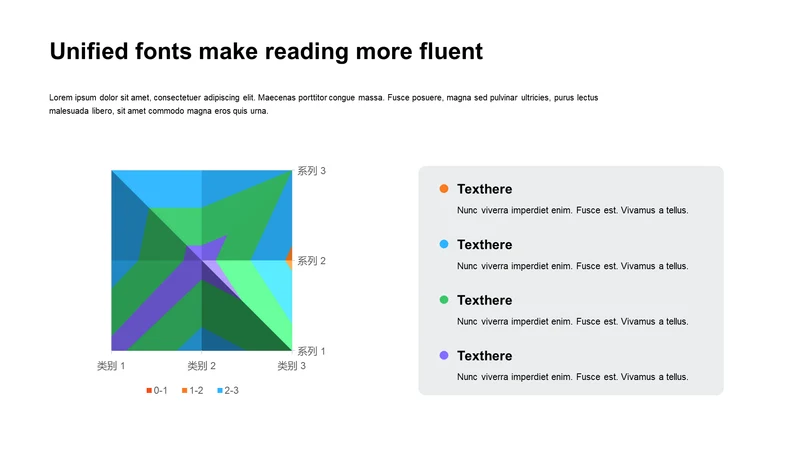 Unified fonts make reading more fluent

Lorem ipsum dolor sit amet, consectetuer adipiscing elit. Maecenas porttitor congue massa. Fusce posuere, magna sed pulvinar ultricies, purus lectus malesuada libero, sit amet commodo magna eros quis urna.

系列 3
系列 2
系列 1
类别 1
类别 2
类别 3
0-1
1-2
2-3

Texthere
Nunc viverra imperdiet enim. Fusce est. Vivamus a tellus.

Texthere
Nunc viverra imperdiet enim. Fusce est. Vivamus a tellus.

Texthere
Nunc viverra imperdiet enim. Fusce est. Vivamus a tellus.

Texthere
Nunc viverra imperdiet enim. Fusce est. Vivamus a tellus.